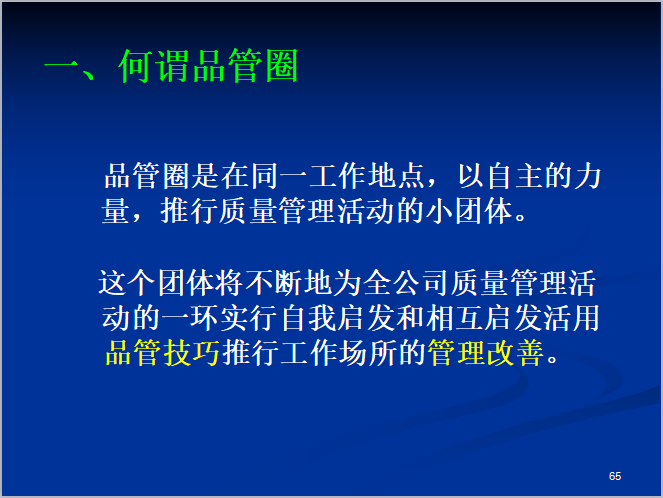 一、何谓品管圈

品管圈是在同一工作地点，以自主的力量，推行质量管理活动的小团体。

这个团体将不断地为全公司质量管理活动的一环实行自我启发和相互启发活用品管技巧推行工作场所的管理改善。

65